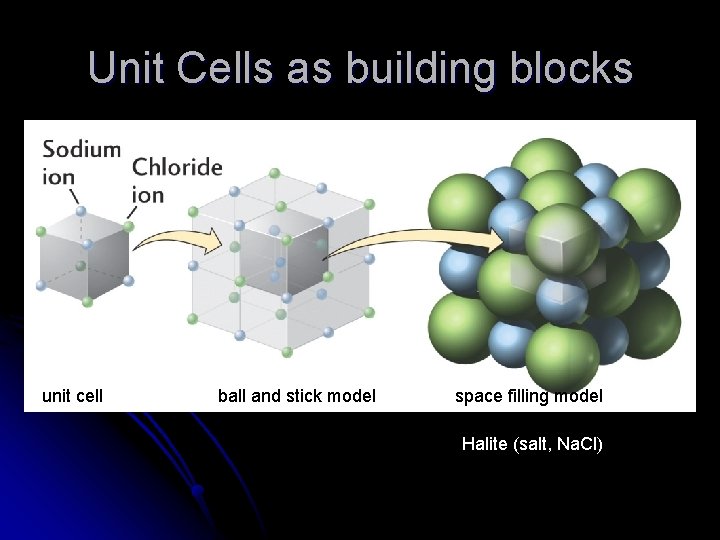 Unit Cells as building blocks

Sodium ion

Chloride ion

unit cell

ball and stick model

space filling model

Halite (salt, NaCl)